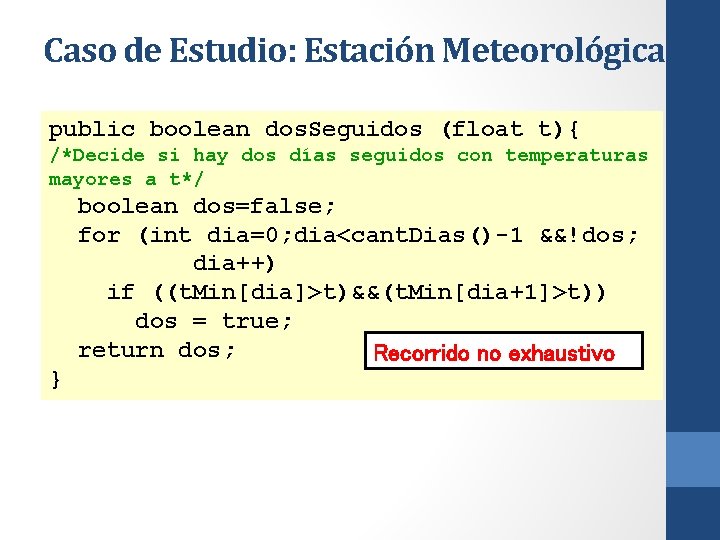 Caso de Estudio: Estación Meteorológica

public boolean dosSeguidos (float t){
/*Decide si hay dos días seguidos con temperaturas mayores a t*/
  boolean dos=false;
  for (int dia=0;dia<cantDias()-1 &&!dos;
          dia++)
    if ((tMin[dia]>t)&&(tMin[dia+1]>t))
      dos = true;
  return dos;
}

Recorrido no exhaustivo